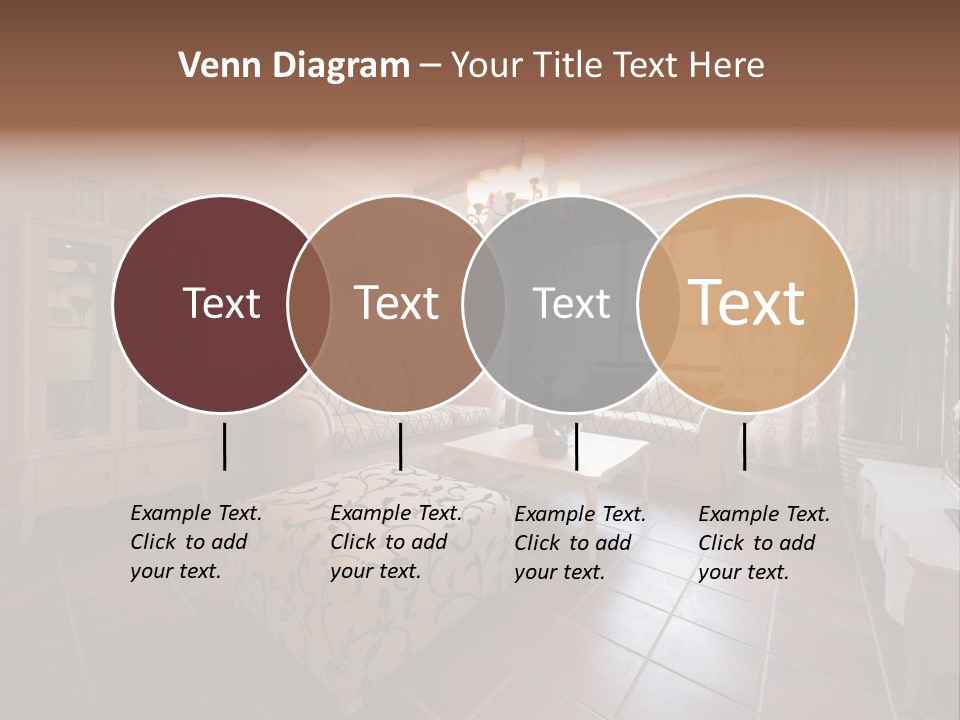 Venn Diagram – Your Title Text Here

Text

Text

Text

Text

Example Text. Click to add your text.

Example Text. Click to add your text.

Example Text. Click to add your text.

Example Text. Click to add your text.